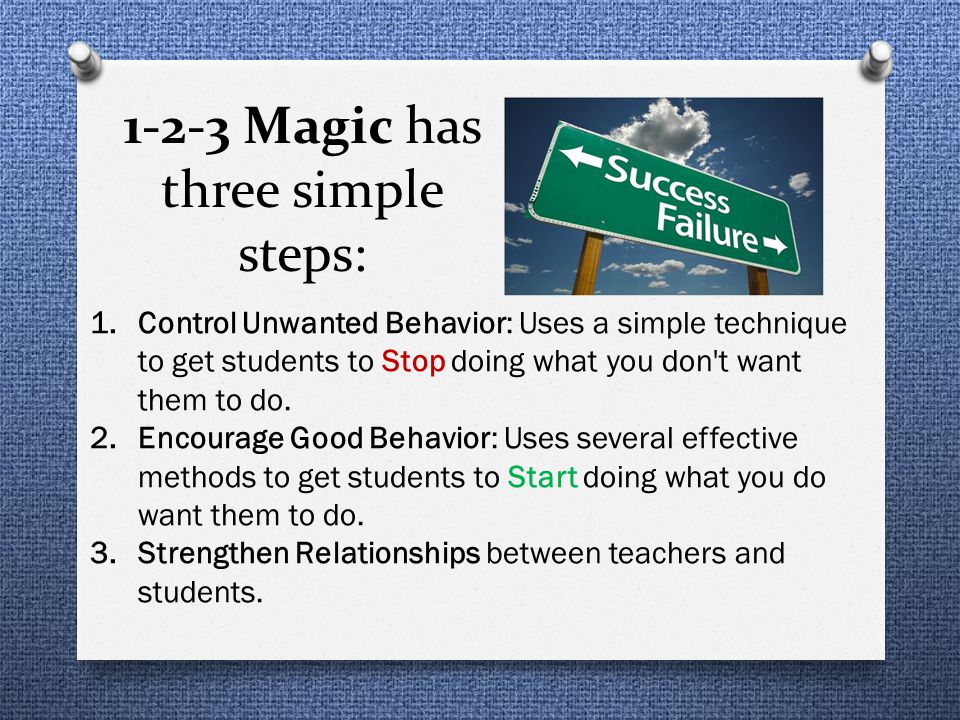 1-2-3 Magic has three simple steps:

Success
Failure

1. Control Unwanted Behavior: Uses a simple technique to get students to Stop doing what you don't want them to do.
2. Encourage Good Behavior: Uses several effective methods to get students to Start doing what you do want them to do.
3. Strengthen Relationships between teachers and students.